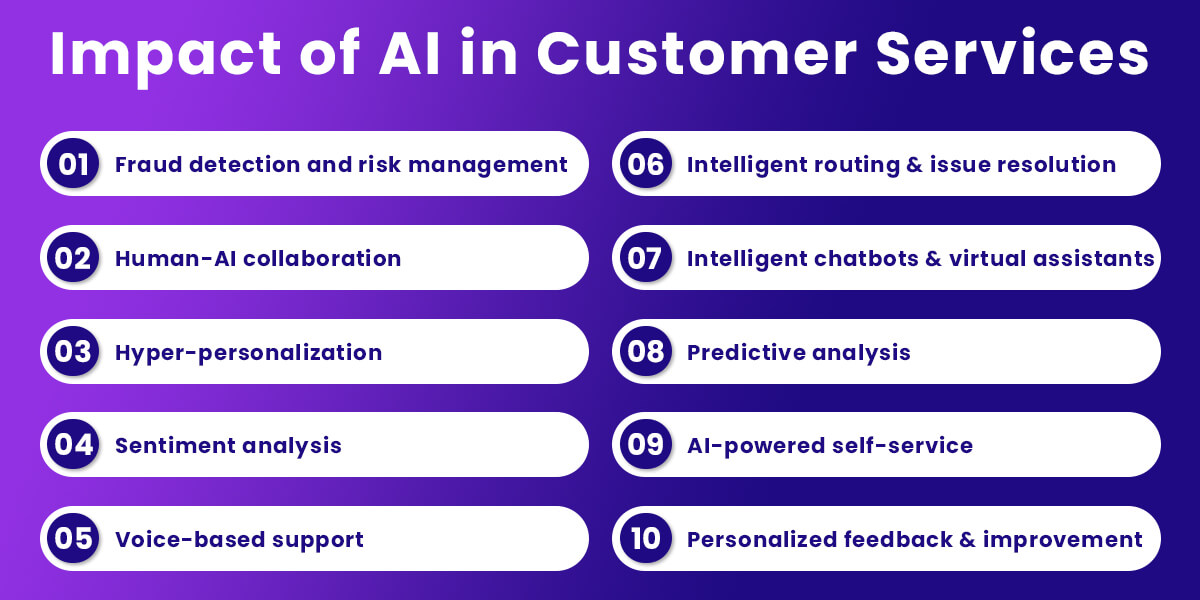 Impact of AI in Customer Services

01 Fraud detection and risk management

02 Human-AI collaboration

03 Hyper-personalization

04 Sentiment analysis

05 Voice-based support

06 Intelligent routing & issue resolution

07 Intelligent chatbots & virtual assistants

08 Predictive analysis

09 AI-powered self-service

10 Personalized feedback & improvement